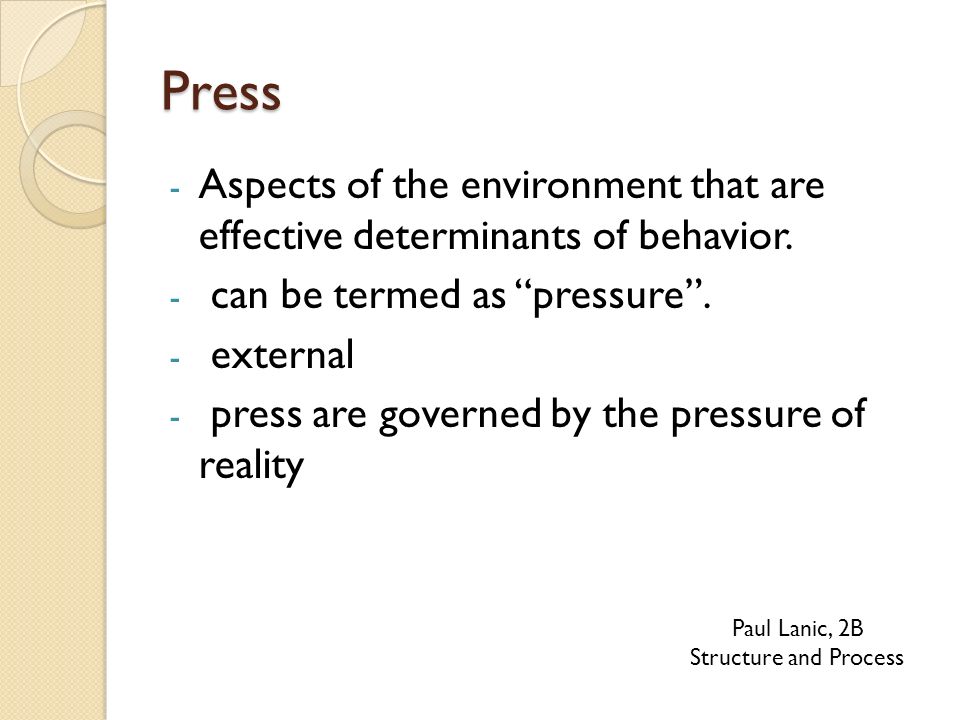 Press

- Aspects of the environment that are effective determinants of behavior.
- can be termed as “pressure”.
- external
- press are governed by the pressure of reality

Paul Lanic, 2B
Structure and Process